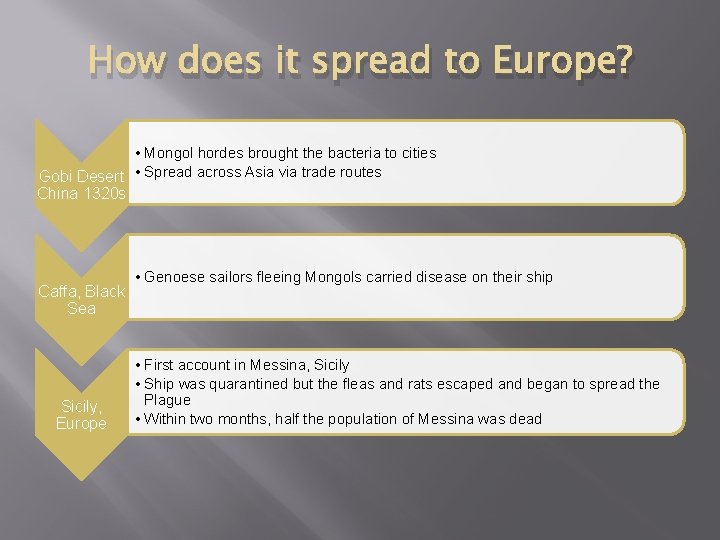 How does it spread to Europe?

Gobi Desert China 1320s

• Mongol hordes brought the bacteria to cities
• Spread across Asia via trade routes

Caffa, Black Sea

• Genoese sailors fleeing Mongols carried disease on their ship

Sicily, Europe

• First account in Messina, Sicily
• Ship was quarantined but the fleas and rats escaped and began to spread the Plague
• Within two months, half the population of Messina was dead